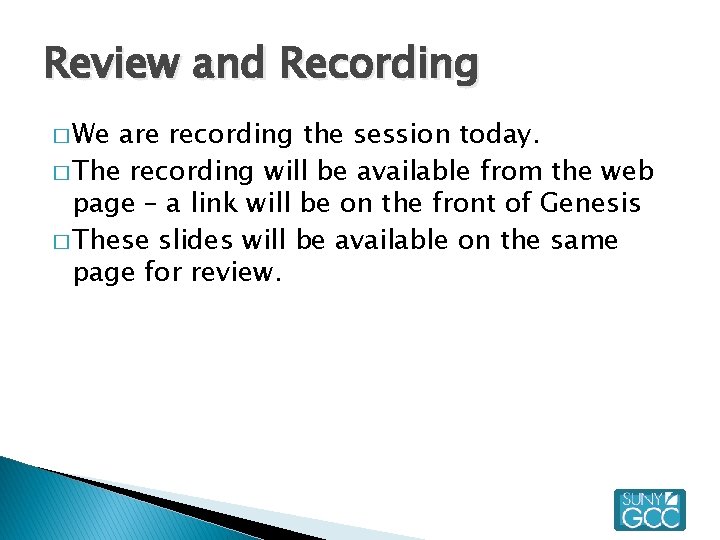 Review and Recording

□ We are recording the session today.
□ The recording will be available from the web page – a link will be on the front of Genesis
□ These slides will be available on the same page for review.

SUNY GCC